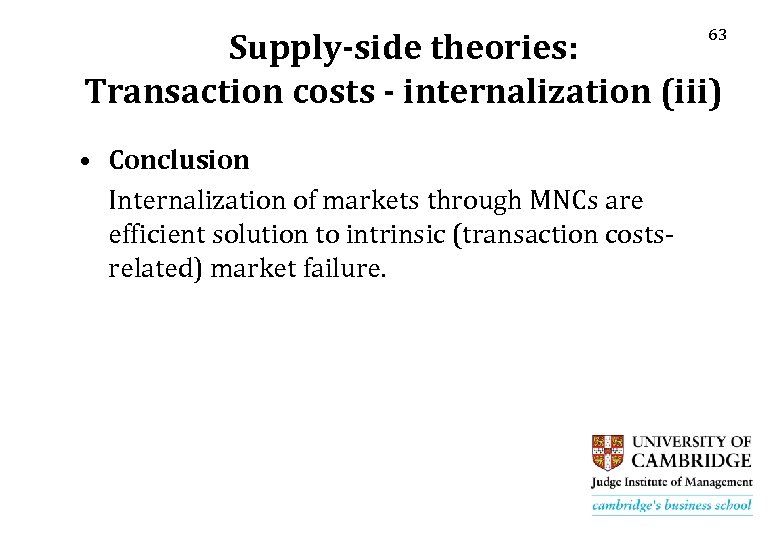 63

Supply-side theories:
Transaction costs - internalization (iii)

• Conclusion
Internalization of markets through MNCs are efficient solution to intrinsic (transaction costs-related) market failure.

UNIVERSITY OF CAMBRIDGE
Judge Institute of Management
cambridge's business school